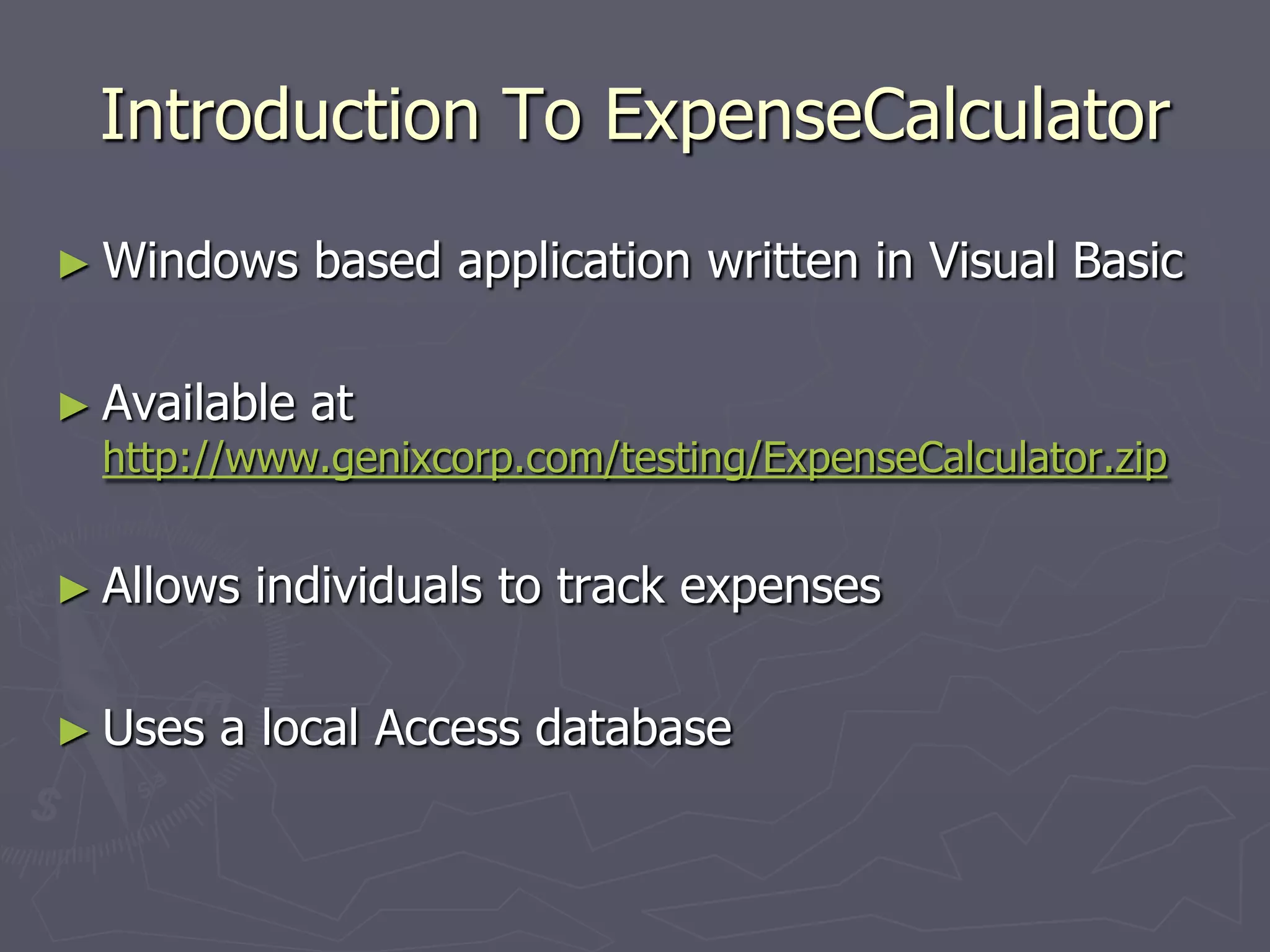 Introduction To ExpenseCalculator

► Windows based application written in Visual Basic

► Available at http://www.genixcorp.com/testing/ExpenseCalculator.zip

► Allows individuals to track expenses

► Uses a local Access database